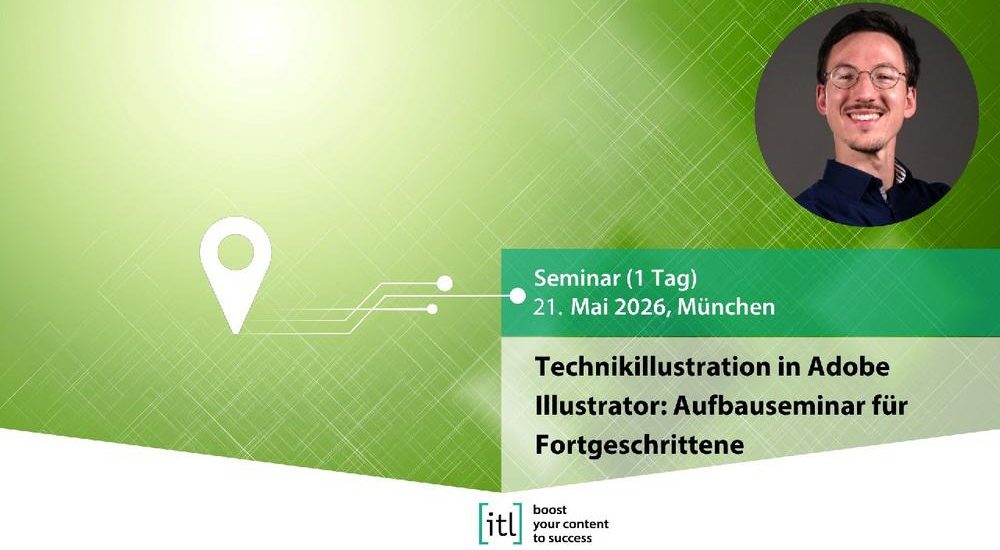 Seminar (1 Tag)
21. Mai 2026, München

Technikillustration in Adobe Illustrator: Aufbauseminar für Fortgeschrittene

[itl] boost your content to success